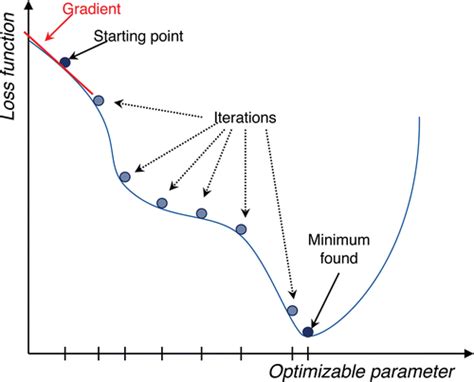 Gradient
Starting point
Loss function
Iterations
Minimum found
Optimizable parameter